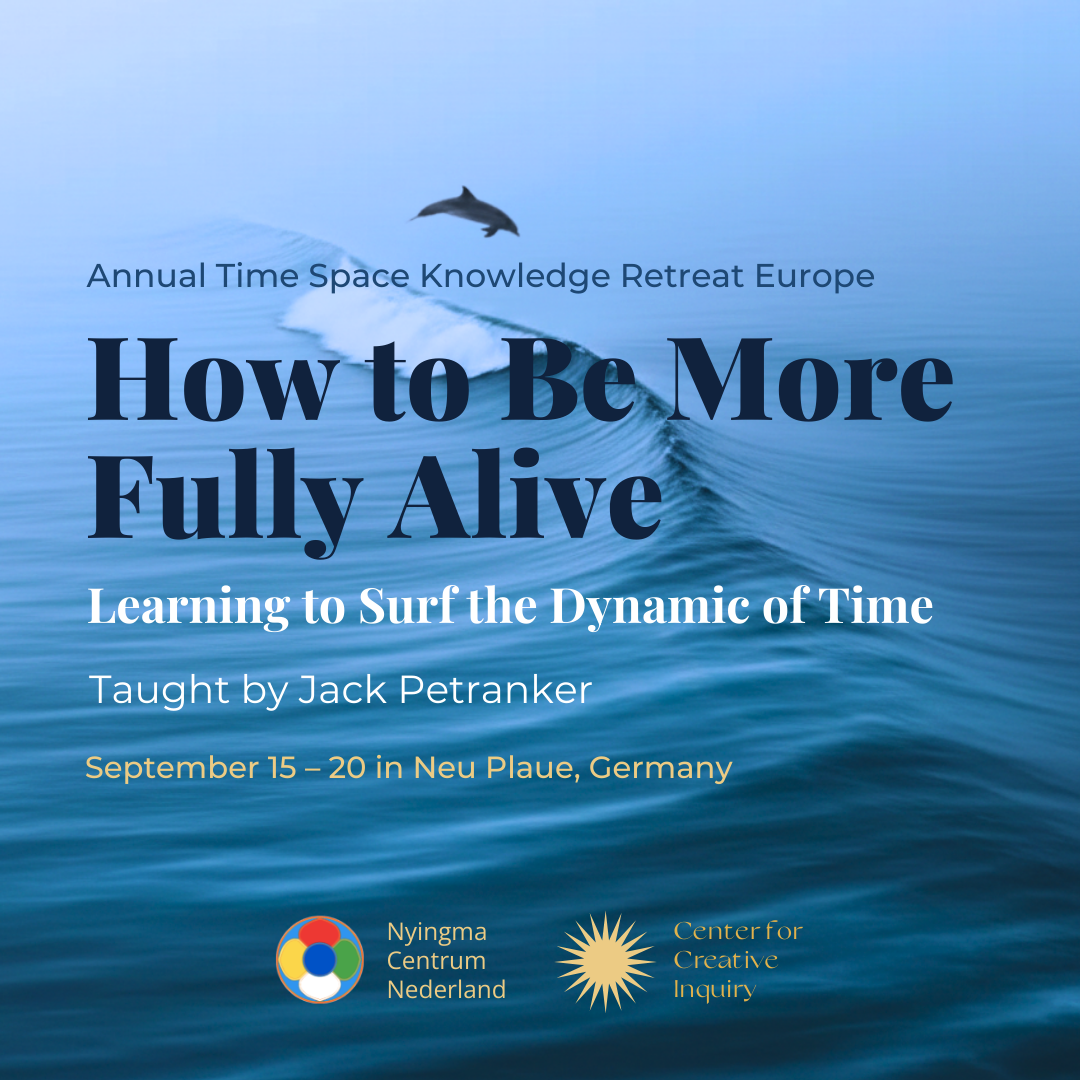 Annual Time Space Knowledge Retreat Europe

How to Be More Fully Alive

Learning to Surf the Dynamic of Time

Taught by Jack Petranker

September 15 – 20 in Neu Plaue, Germany

Nyingma Centrum Nederland

Center for Creative Inquiry